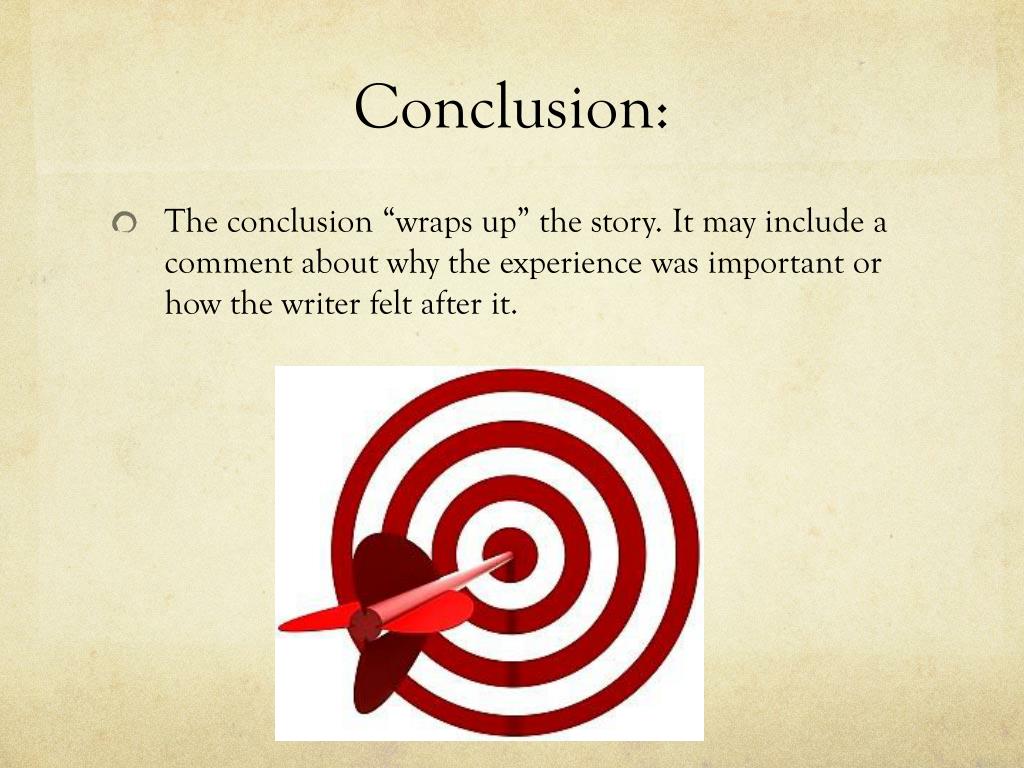 Conclusion:

The conclusion “wraps up” the story. It may include a comment about why the experience was important or how the writer felt after it.